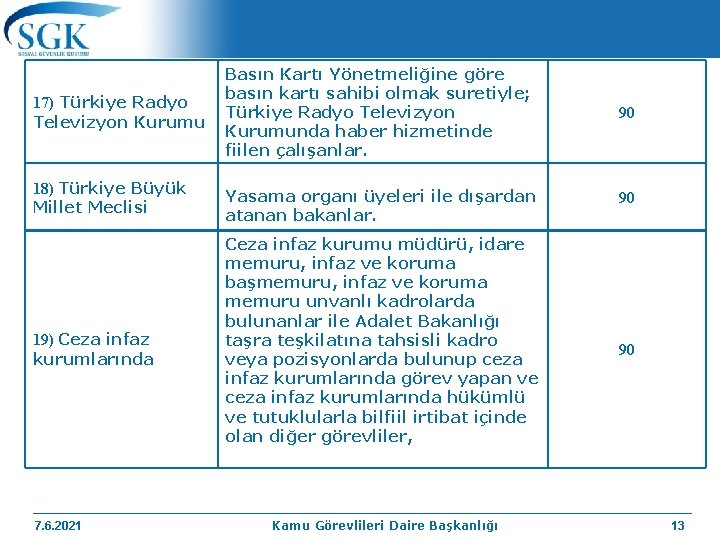 SGK
SOSYAL GÜVENLİK KURUMU

| | | |
|---|---|---|
| 17) Türkiye Radyo Televizyon Kurumu | Basın Kartı Yönetmeliğine göre basın kartı sahibi olmak suretiyle; Türkiye Radyo Televizyon Kurumunda haber hizmetinde fiilen çalışanlar. | 90 |
| 18) Türkiye Büyük Millet Meclisi | Yasama organı üyeleri ile dışardan atanan bakanlar. | 90 |
| 19) Ceza infaz kurumlarında | Ceza infaz kurumu müdürü, idare memuru, infaz ve koruma başmemuru, infaz ve koruma memuru unvanlı kadrolarda bulunanlar ile Adalet Bakanlığı taşra teşkilatına tahsisli kadro veya pozisyonlarda bulunup ceza infaz kurumlarında görev yapan ve ceza infaz kurumlarında hükümlü ve tutuklularla bilfiil irtibat içinde olan diğer görevliler, | 90 |

7.6.2021 Kamu Görevlileri Daire Başkanlığı 13